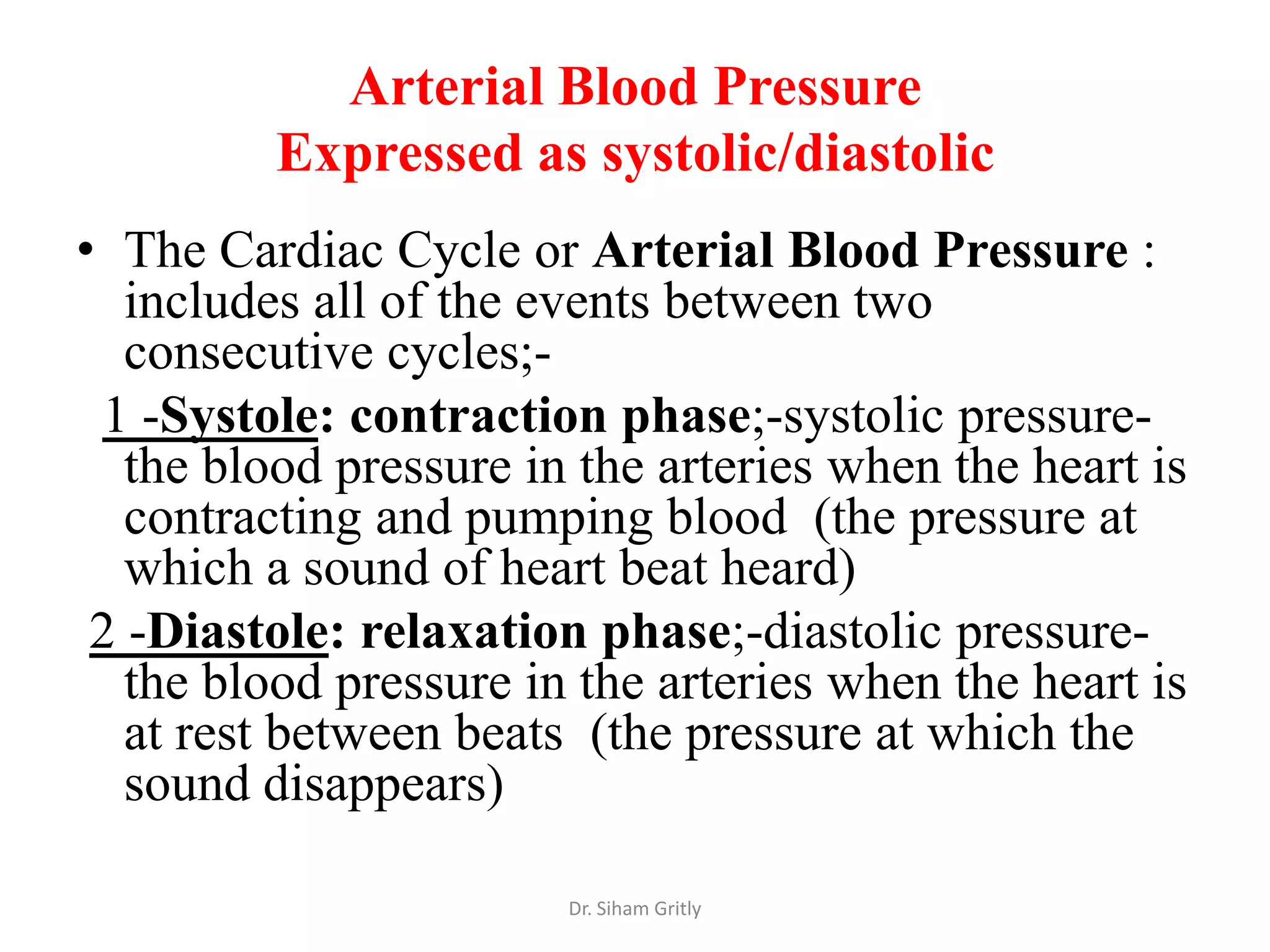 Arterial Blood Pressure
Expressed as systolic/diastolic

• The Cardiac Cycle or Arterial Blood Pressure : includes all of the events between two consecutive cycles;-

1 -Systole: contraction phase;-systolic pressure- the blood pressure in the arteries when the heart is contracting and pumping blood (the pressure at which a sound of heart beat heard)

2 -Diastole: relaxation phase;-diastolic pressure- the blood pressure in the arteries when the heart is at rest between beats (the pressure at which the sound disappears)

Dr. Siham Gritly